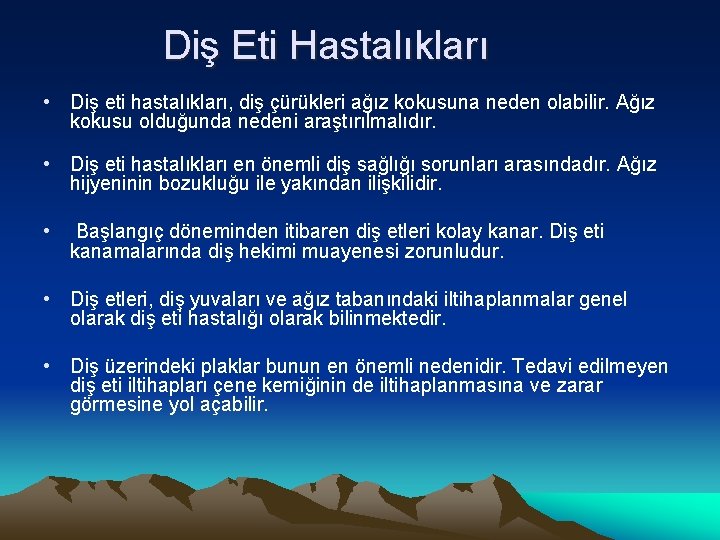 Diş Eti Hastalıkları

• Diş eti hastalıkları, diş çürükleri ağız kokusuna neden olabilir. Ağız kokusu olduğunda nedeni araştırılmalıdır.

• Diş eti hastalıkları en önemli diş sağlığı sorunları arasındadır. Ağız hijyeninin bozukluğu ile yakından ilişkilidir.

• Başlangıç döneminden itibaren diş etleri kolay kanar. Diş eti kanamalarında diş hekimi muayenesi zorunludur.

• Diş etleri, diş yuvaları ve ağız tabanındaki iltihaplanmalar genel olarak diş eti hastalığı olarak bilinmektedir.

• Diş üzerindeki plaklar bunun en önemli nedenidir. Tedavi edilmeyen diş eti iltihapları çene kemiğinin de iltihaplanmasına ve zarar görmesine yol açabilir.